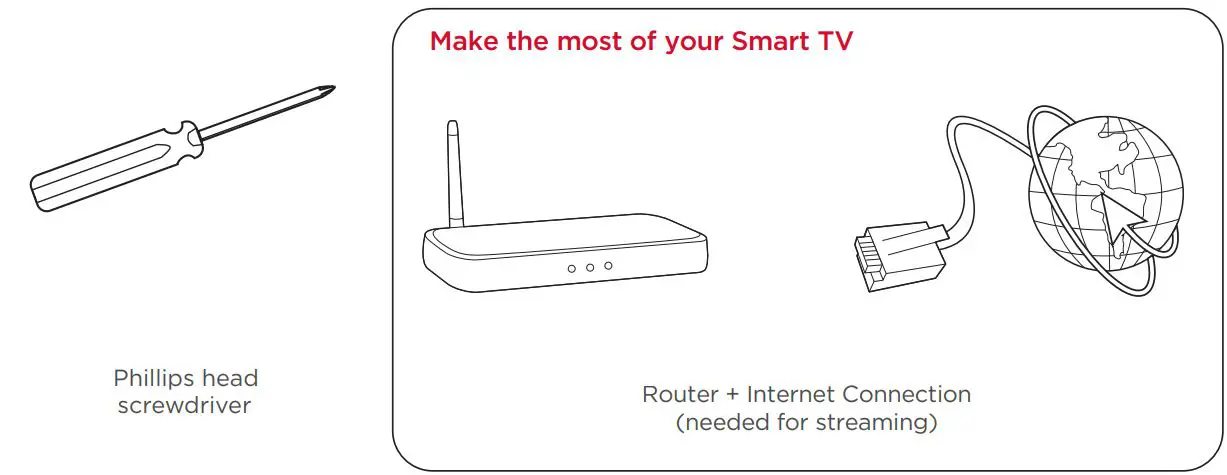 Phillips head screwdriver

Make the most of your Smart TV

Router + Internet Connection (needed for streaming)